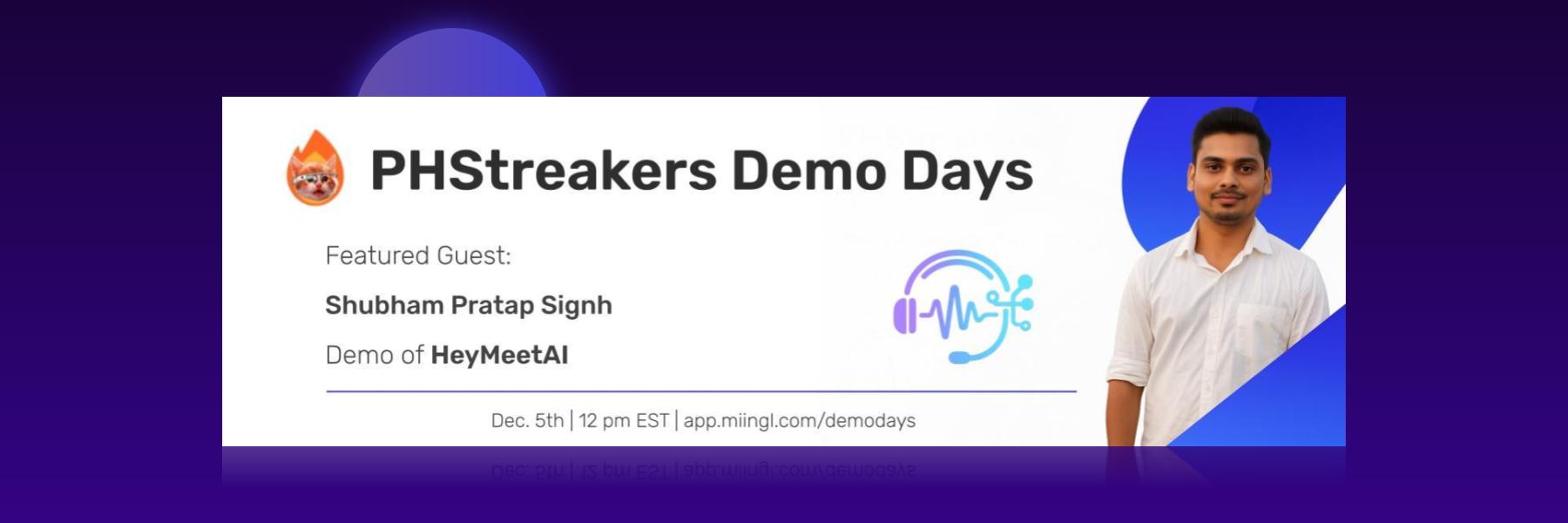 PHStreakers Demo Days

Featured Guest:

Shubham Pratap Signh

Demo of HeyMeetAI

Dec. 5th | 12 pm EST | app.miingl.com/demodays